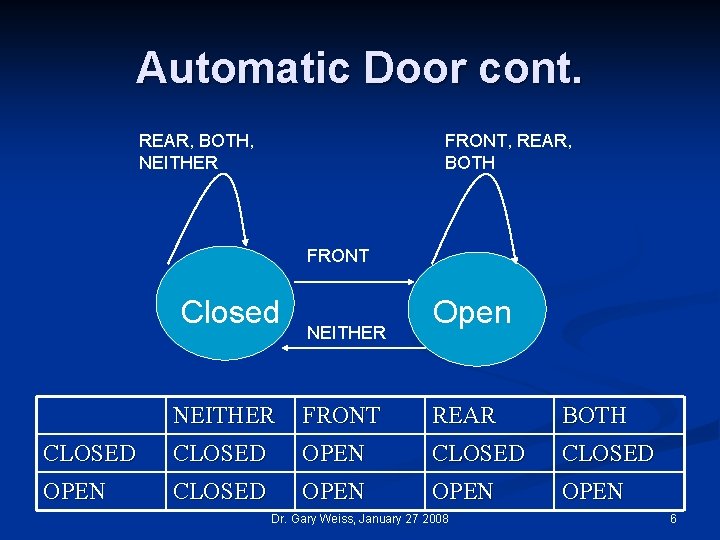 Automatic Door cont.

REAR, BOTH, NEITHER

FRONT, REAR, BOTH

FRONT

Closed

Open

NEITHER

| | NEITHER | FRONT | REAR | BOTH |
|---|---|---|---|---|
| CLOSED | CLOSED | OPEN | CLOSED | CLOSED |
| OPEN | CLOSED | OPEN | OPEN | OPEN |

Dr. Gary Weiss, January 27 2008

6